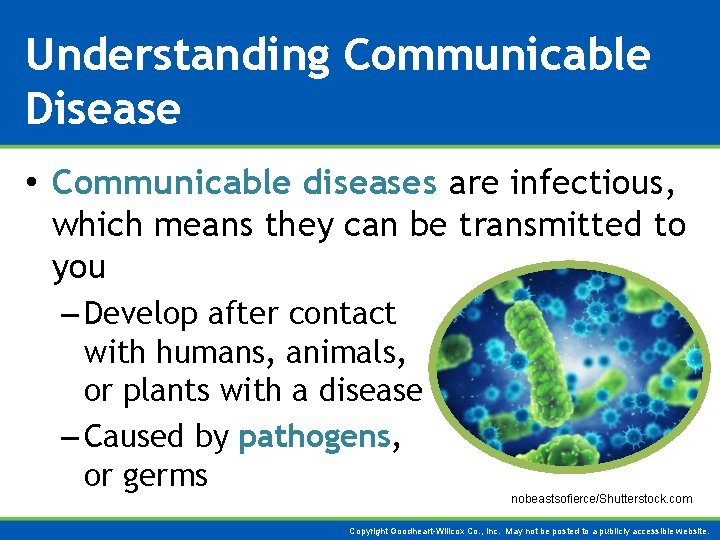 Understanding Communicable Disease

• Communicable diseases are infectious, which means they can be transmitted to you

– Develop after contact with humans, animals, or plants with a disease

– Caused by pathogens, or germs

nobeastsofierce/Shutterstock.com

Copyright Goodheart-Willcox Co., Inc. May not be posted to a publicly accessible website.